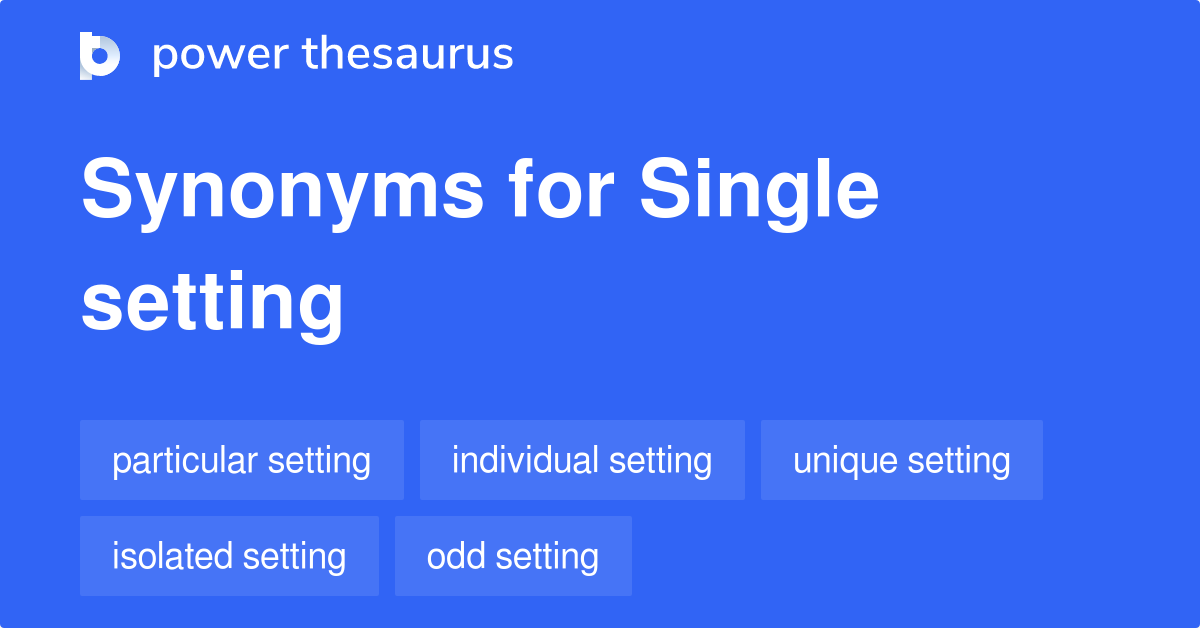 power thesaurus

Synonyms for Single setting

particular setting
individual setting
unique setting
isolated setting
odd setting